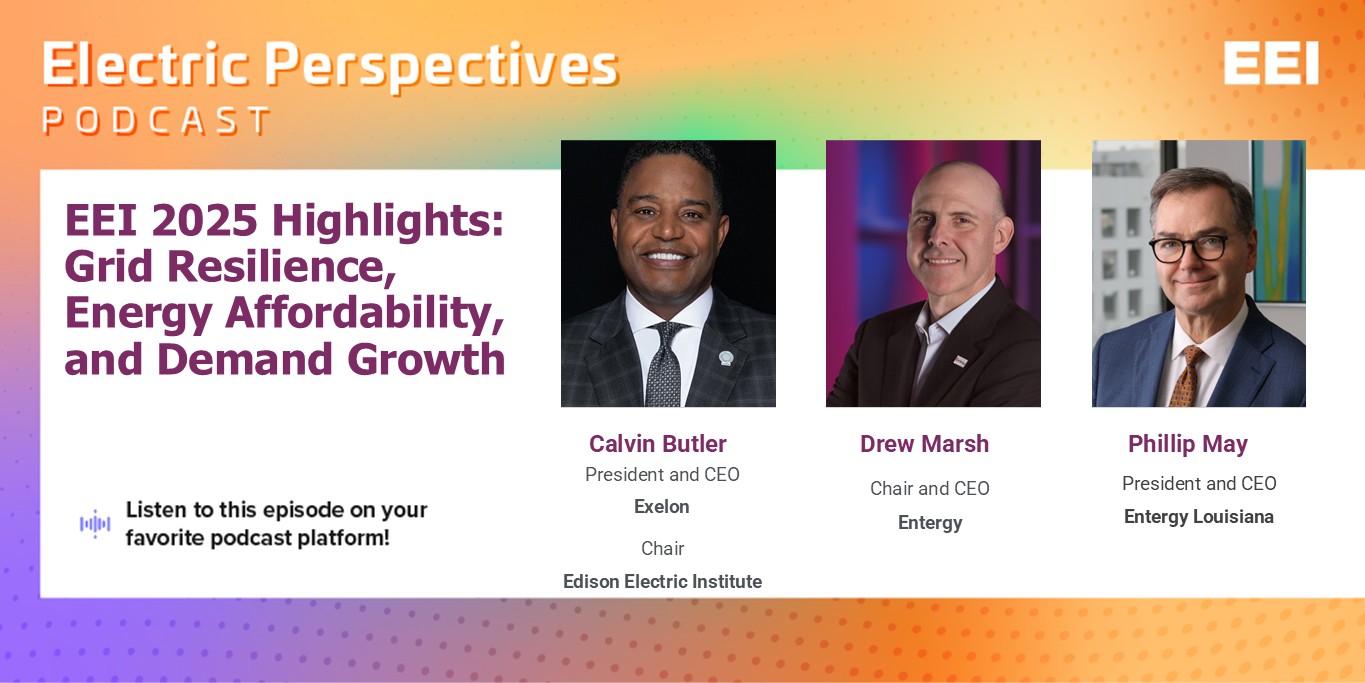 Electric Perspectives
PODCAST

EEI

EEI 2025 Highlights: Grid Resilience, Energy Affordability, and Demand Growth

Listen to this episode on your favorite podcast platform!

Calvin Butler
President and CEO
Exelon
Chair
Edison Electric Institute

Drew Marsh
Chair and CEO
Entergy

Phillip May
President and CEO
Entergy Louisiana